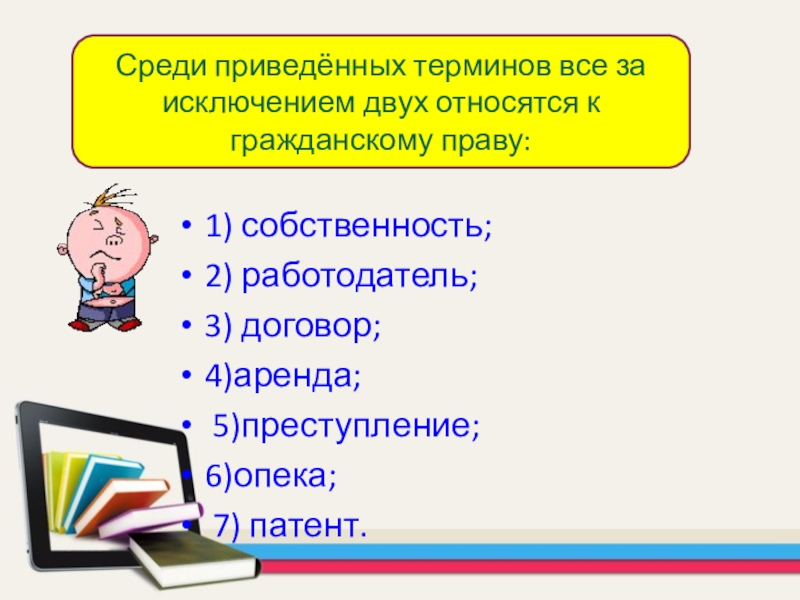 Среди приведённых терминов все за исключением двух относятся к гражданскому праву:

• 1) собственность;
• 2) работодатель;
• 3) договор;
• 4)аренда;
• 5)преступление;
• 6)опека;
• 7) патент.